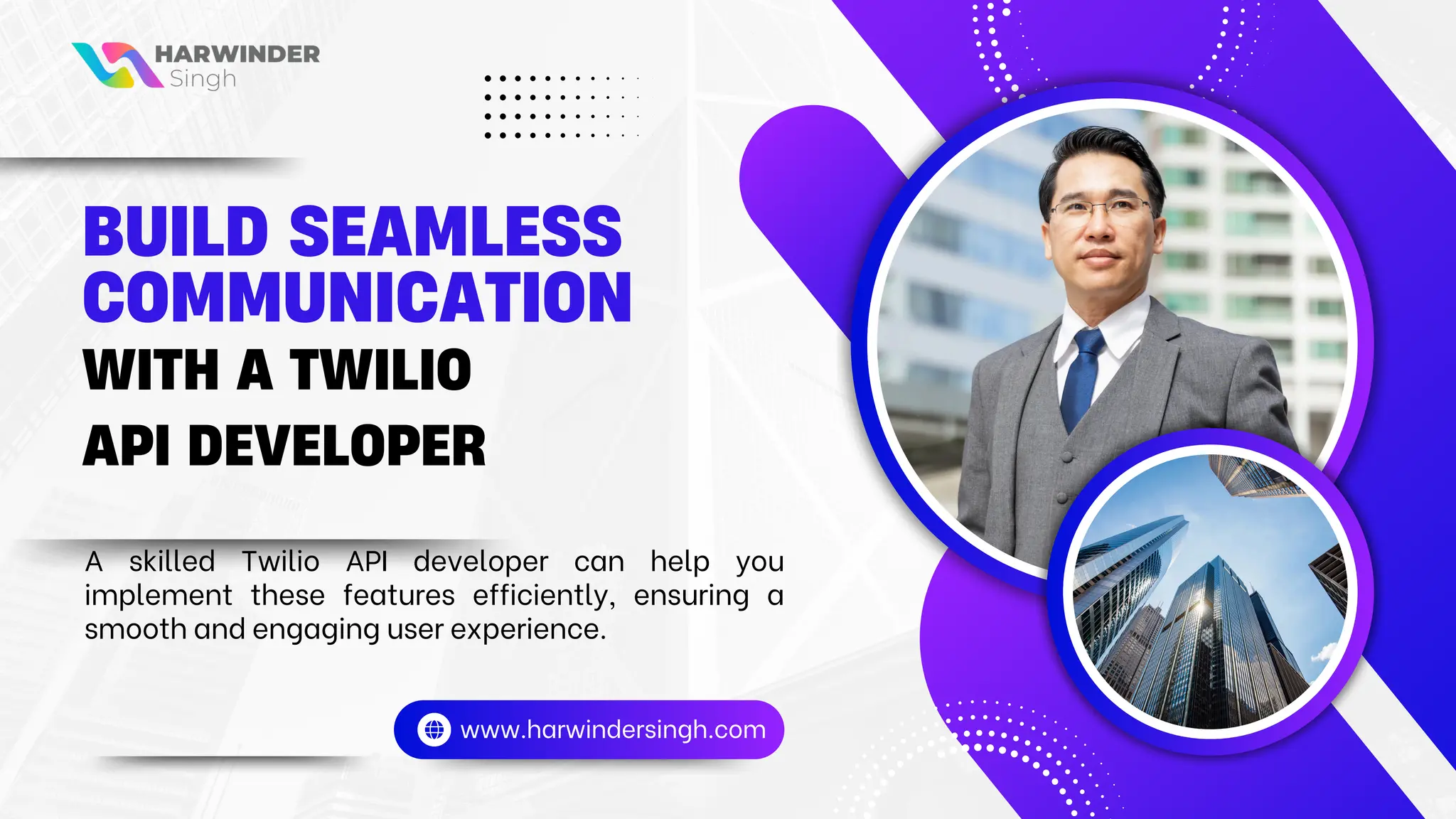 HARWINDER
Singh

BUILD SEAMLESS COMMUNICATION
WITH A TWILIO
API DEVELOPER

A skilled Twilio API developer can help you implement these features efficiently, ensuring a smooth and engaging user experience.

www.harwindersingh.com